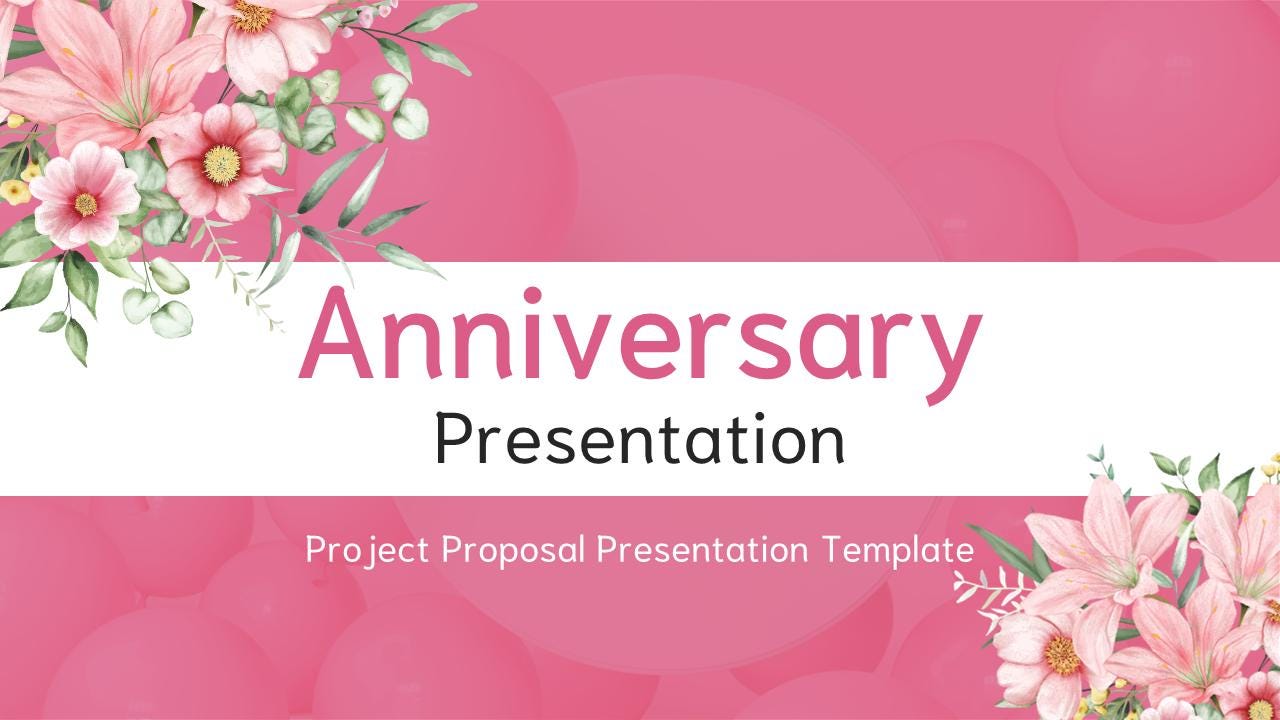 Anniversary
Presentation

Project Proposal Presentation Template